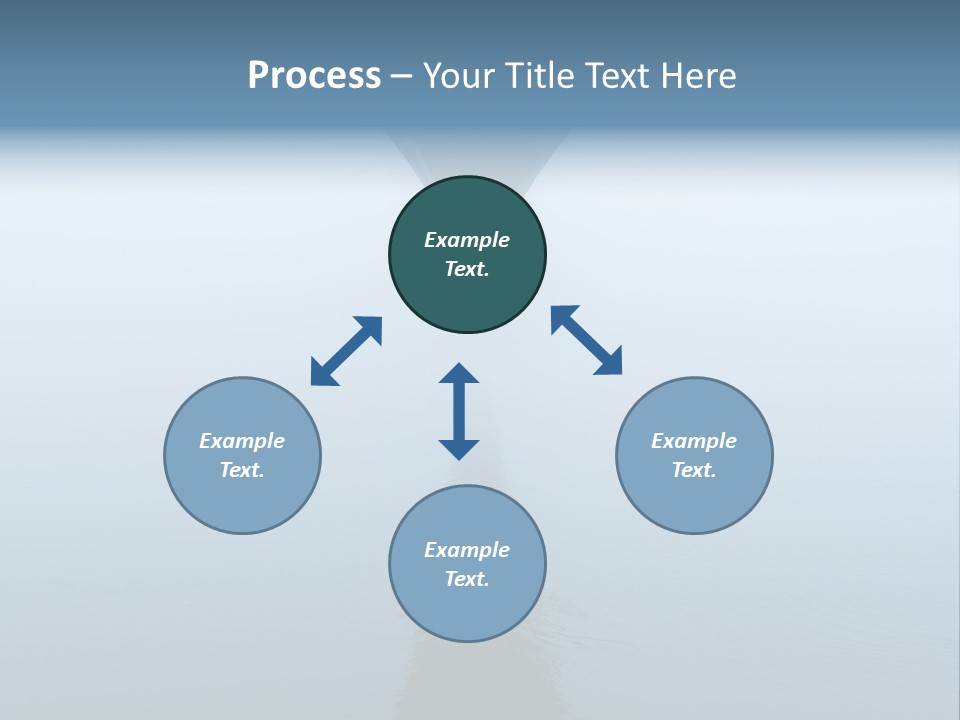 Process – Your Title Text Here

Example Text.

Example Text.

Example Text.

Example Text.